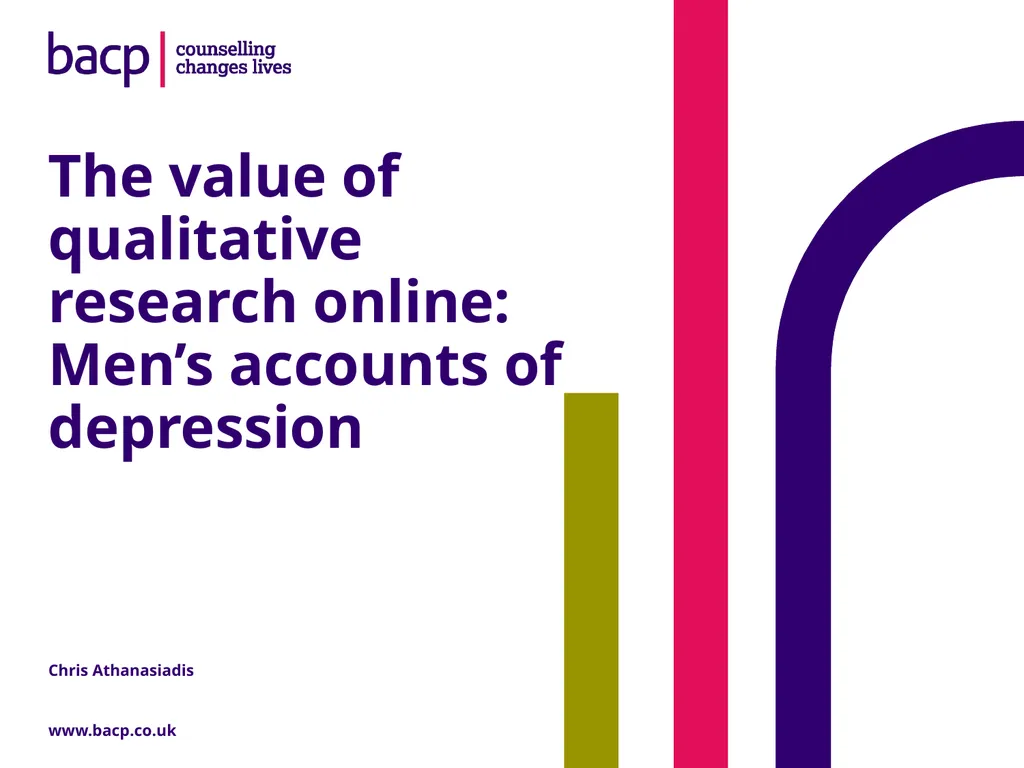 bacp | counselling changes lives

The value of qualitative research online: Men’s accounts of depression

Chris Athanasiadis

www.bacp.co.uk